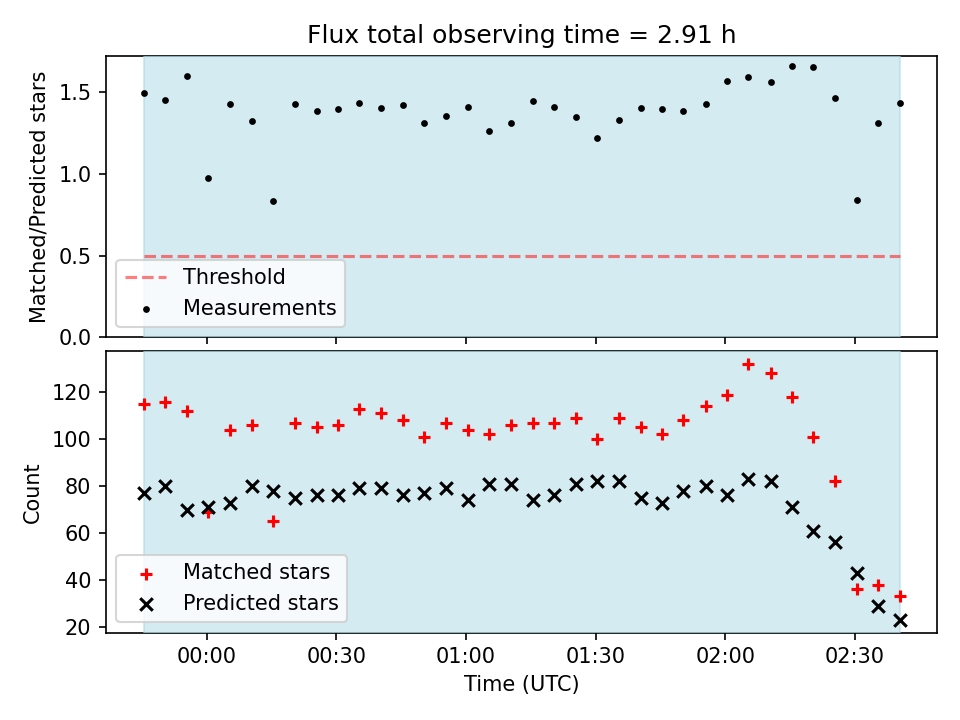 Flux total observing time = 2.91 h

Matched/Predicted stars

1.5
1.0
0.5
0.0

Threshold
Measurements

Count

120
100
80
60
40
20

Matched stars
Predicted stars

00:00
00:30
01:00
01:30
02:00
02:30

Time (UTC)